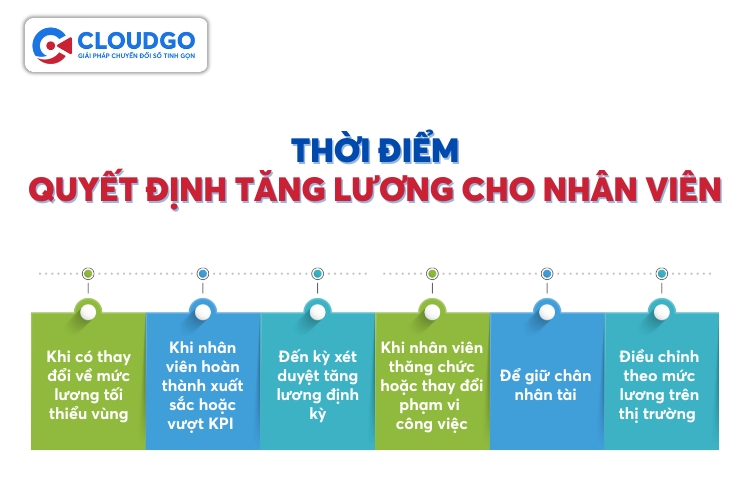 CLOUDGO
GIẢI PHÁP CHUYỂN ĐỔI SỐ TINH GỌN

THỜI ĐIỂM
QUYẾT ĐỊNH TĂNG LƯƠNG CHO NHÂN VIÊN

Khi có thay đổi về mức lương tối thiểu vùng

Khi nhân viên hoàn thành xuất sắc hoặc vượt KPI

Đến kỳ xét duyệt tăng lương định kỳ

Khi nhân viên thăng chức hoặc thay đổi phạm vi công việc

Để giữ chân nhân tài

Điều chỉnh theo mức lương trên thị trường